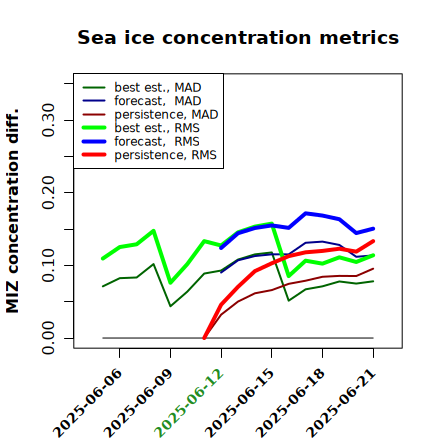 Sea ice concentration metrics

best est., MAD
forecast, MAD
persistence, MAD
best est., RMS
forecast, RMS
persistence, RMS

MIZ concentration diff.

0.00
0.10
0.20
0.30

2025-06-06
2025-06-09
2025-06-12
2025-06-15
2025-06-18
2025-06-21